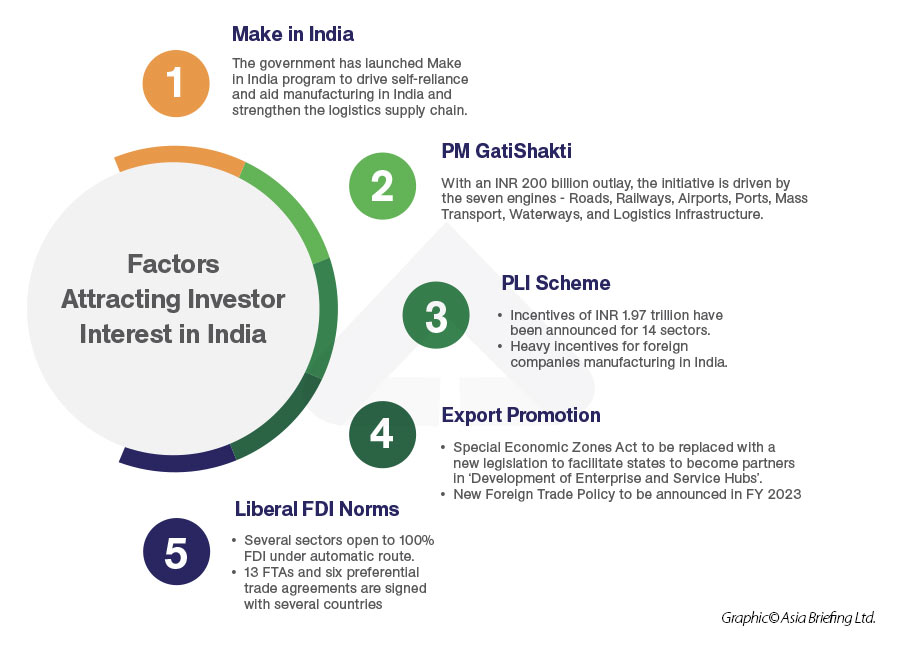 Factors Attracting Investor Interest in India

1

Make in India

The government has launched Make in India program to drive self-reliance and aid manufacturing in India and strengthen the logistics supply chain.

2

PM GatiShakti

With an INR 200 billion outlay, the initiative is driven by the seven engines - Roads, Railways, Airports, Ports, Mass Transport, Waterways, and Logistics Infrastructure.

3

PLI Scheme

• Incentives of INR 1.97 trillion have been announced for 14 sectors.
• Heavy incentives for foreign companies manufacturing in India.

4

Export Promotion

• Special Economic Zones Act to be replaced with a new legislation to facilitate states to become partners in 'Development of Enterprise and Service Hubs'.
• New Foreign Trade Policy to be announced in FY 2023

5

Liberal FDI Norms

• Several sectors open to 100% FDI under automatic route.
• 13 FTAs and six preferential trade agreements are signed with several countries

Graphic© Asia Briefing Ltd.